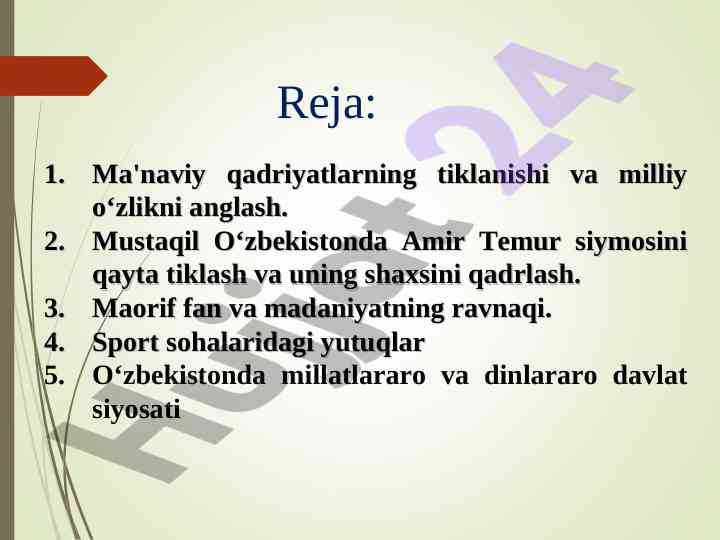 Reja:

1. Ma'naviy qadriyatlarning tiklanishi va milliy o‘zlikni anglash.
2. Mustaqil O‘zbekistonda Amir Temur siymosini qayta tiklash va uning shaxsini qadrlash.
3. Maorif fan va madaniyatning ravnaqi.
4. Sport sohalaridagi yutuqlar
5. O‘zbekistonda millatlararo va dinlararo davlat siyosati

Hujjat24